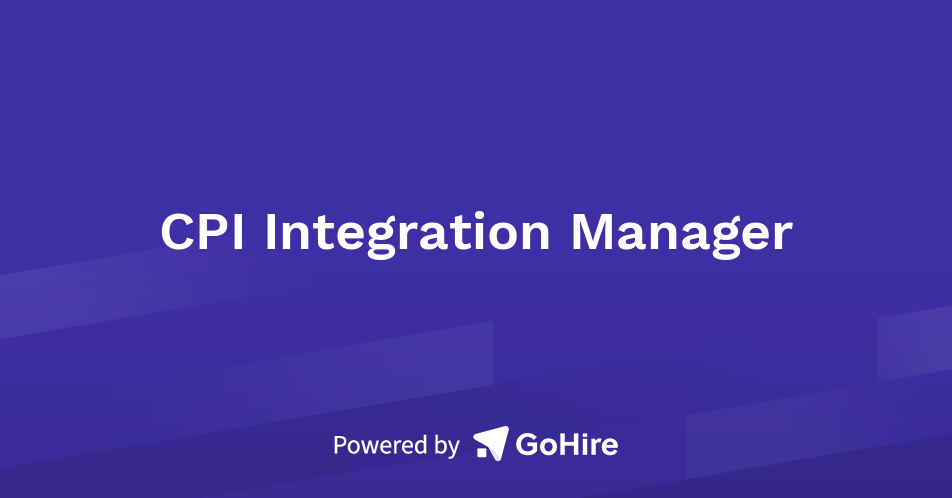 CPI Integration Manager

Powered by GoHire